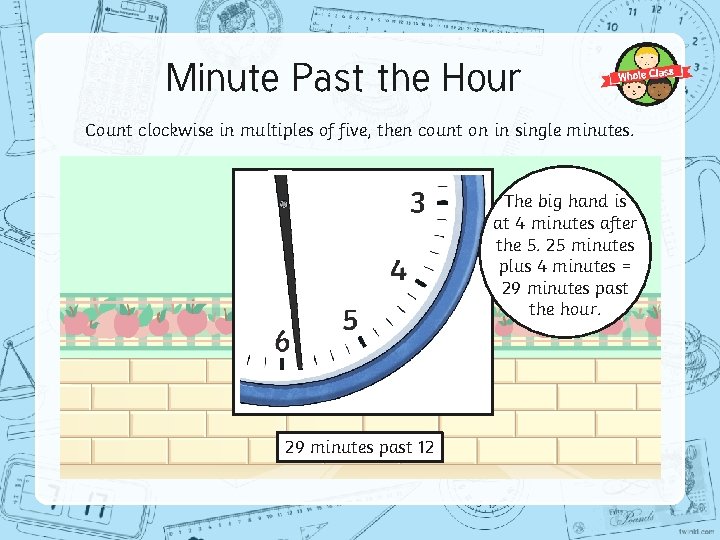 Minute Past the Hour

Whole Class

Count clockwise in multiples of five, then count on in single minutes.

3

4

5

6

The big hand is at 4 minutes after the 5. 25 minutes plus 4 minutes = 29 minutes past the hour.

29 minutes past 12

twinkl.com